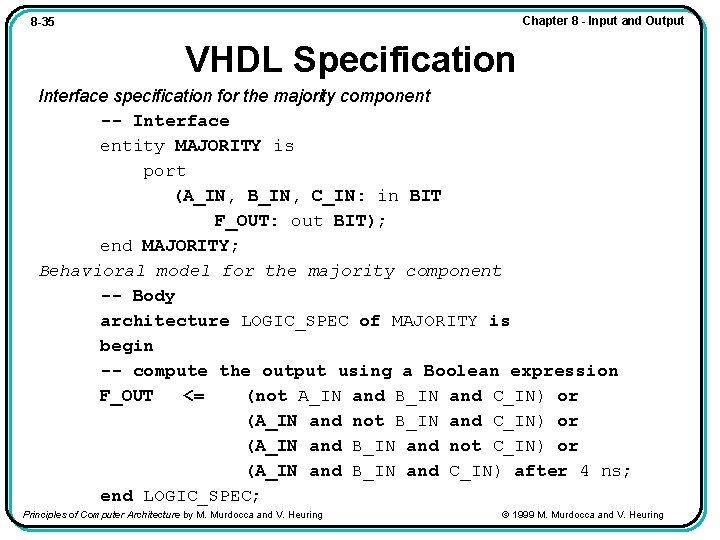 8-35

Chapter 8 - Input and Output

VHDL Specification

Interface specification for the majority component

-- Interface
entity MAJORITY is
port
(A_IN, B_IN, C_IN: in BIT
F_OUT: out BIT);
end MAJORITY;

Behavioral model for the majority component

-- Body
architecture LOGIC_SPEC of MAJORITY is
begin
-- compute the output using a Boolean expression
F_OUT <= (not A_IN and B_IN and C_IN) or
(A_IN and not B_IN and C_IN) or
(A_IN and B_IN and not C_IN) or
(A_IN and B_IN and C_IN) after 4 ns;
end LOGIC_SPEC;

Principles of Computer Architecture by M. Murdocca and V. Heuring

© 1999 M. Murdocca and V. Heuring